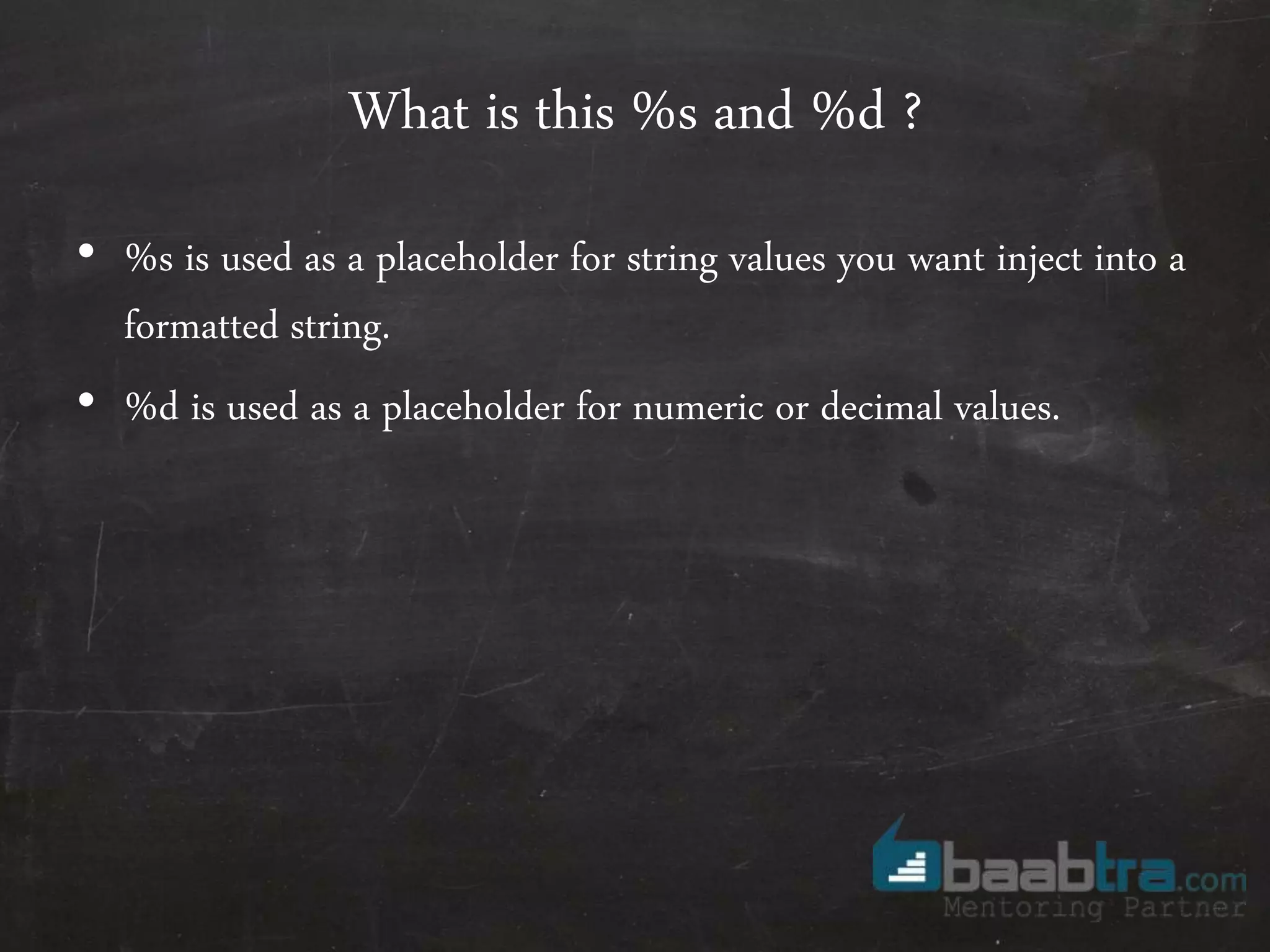 What is this %s and %d ?

• %s is used as a placeholder for string values you want inject into a formatted string.

• %d is used as a placeholder for numeric or decimal values.

baabtra.com
Mentoring Partner